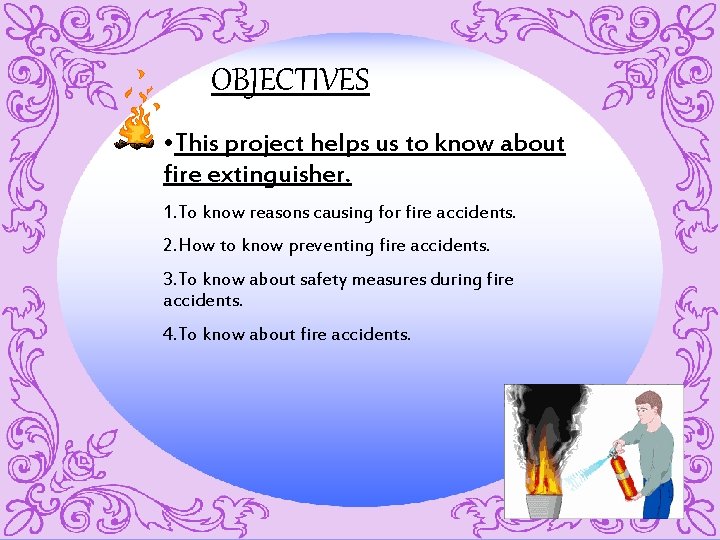 OBJECTIVES

•This project helps us to know about fire extinguisher.

1.To know reasons causing for fire accidents.

2.How to know preventing fire accidents.

3.To know about safety measures during fire accidents.

4.To know about fire accidents.